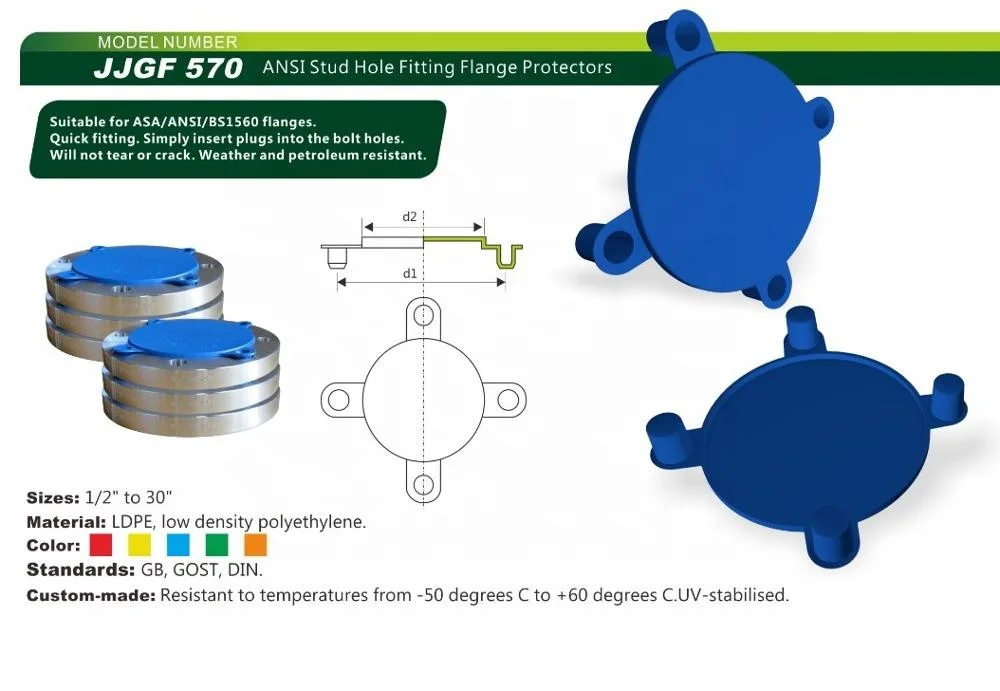 MODEL NUMBER
JJGF 570 ANSI Stud Hole Fitting Flange Protectors

Suitable for ASA/ANSI/BS1560 flanges.
Quick fitting. Simply insert plugs into the bolt holes.
Will not tear or crack. Weather and petroleum resistant.

d2
d1

Sizes: 1/2" to 30"
Material: LDPE, low density polyethylene.
Color:
Standards: GB, GOST, DIN.
Custom-made: Resistant to temperatures from -50 degrees C to +60 degrees C.UV-stabilised.